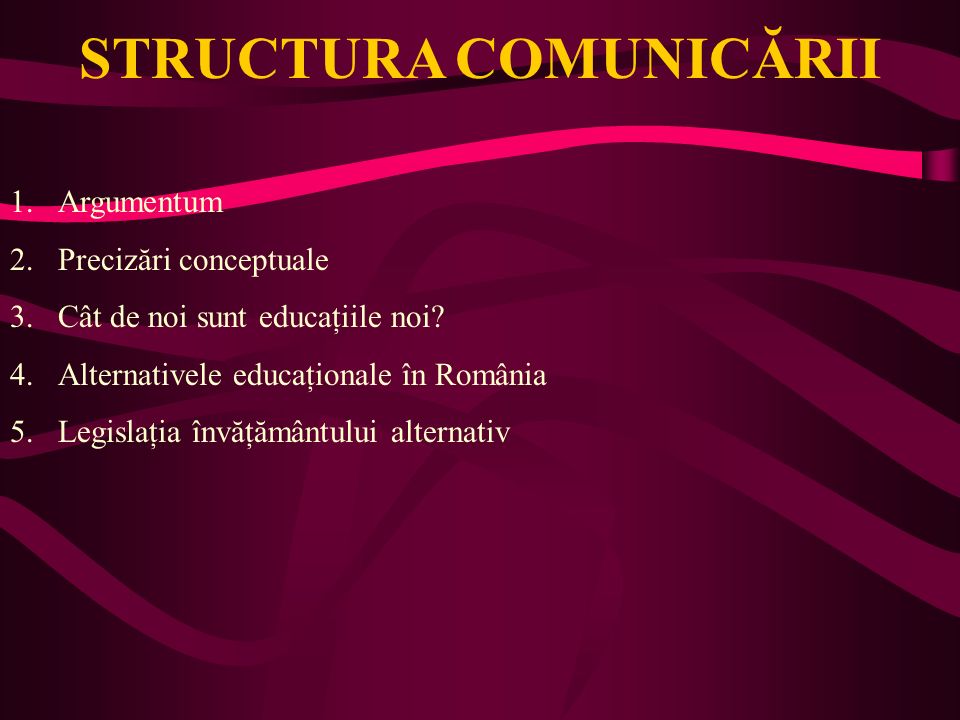 STRUCTURA COMUNICĂRII

1. Argumentum
2. Precizări conceptuale
3. Cât de noi sunt educațiile noi?
4. Alternativele educaționale în România
5. Legislația învățământului alternativ